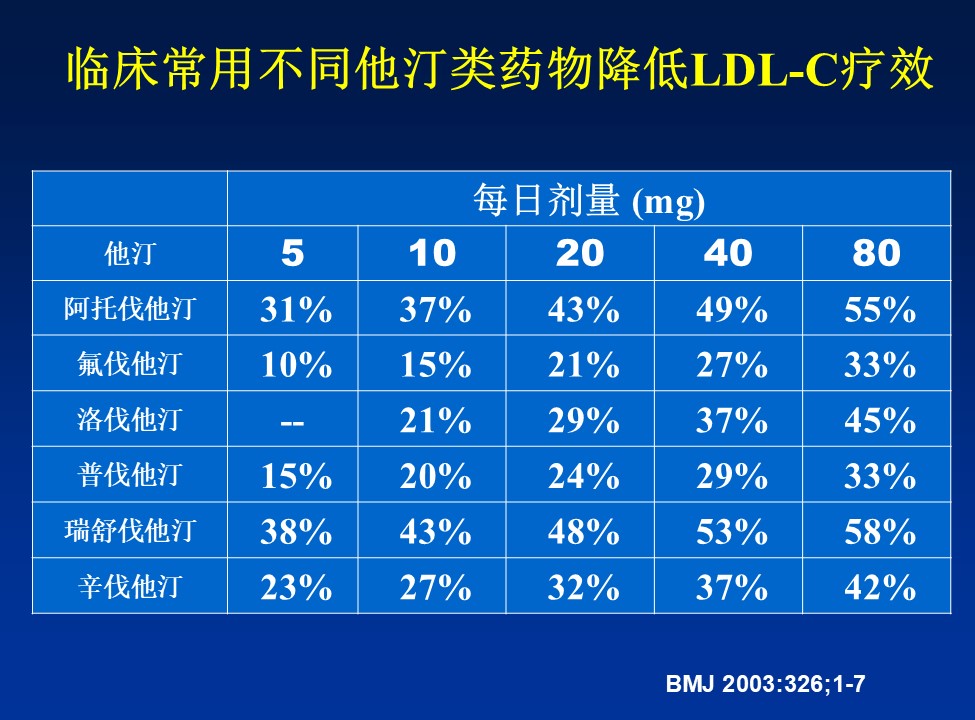 临床常用不同他汀类药物降低LDL-C疗效

| | 每日剂量 (mg) | | | | |
|---|---|---|---|---|---|
| 他汀 | 5 | 10 | 20 | 40 | 80 |
| 阿托伐他汀 | 31% | 37% | 43% | 49% | 55% |
| 氟伐他汀 | 10% | 15% | 21% | 27% | 33% |
| 洛伐他汀 | -- | 21% | 29% | 37% | 45% |
| 普伐他汀 | 15% | 20% | 24% | 29% | 33% |
| 瑞舒伐他汀 | 38% | 43% | 48% | 53% | 58% |
| 辛伐他汀 | 23% | 27% | 32% | 37% | 42% |

BMJ 2003:326;1-7